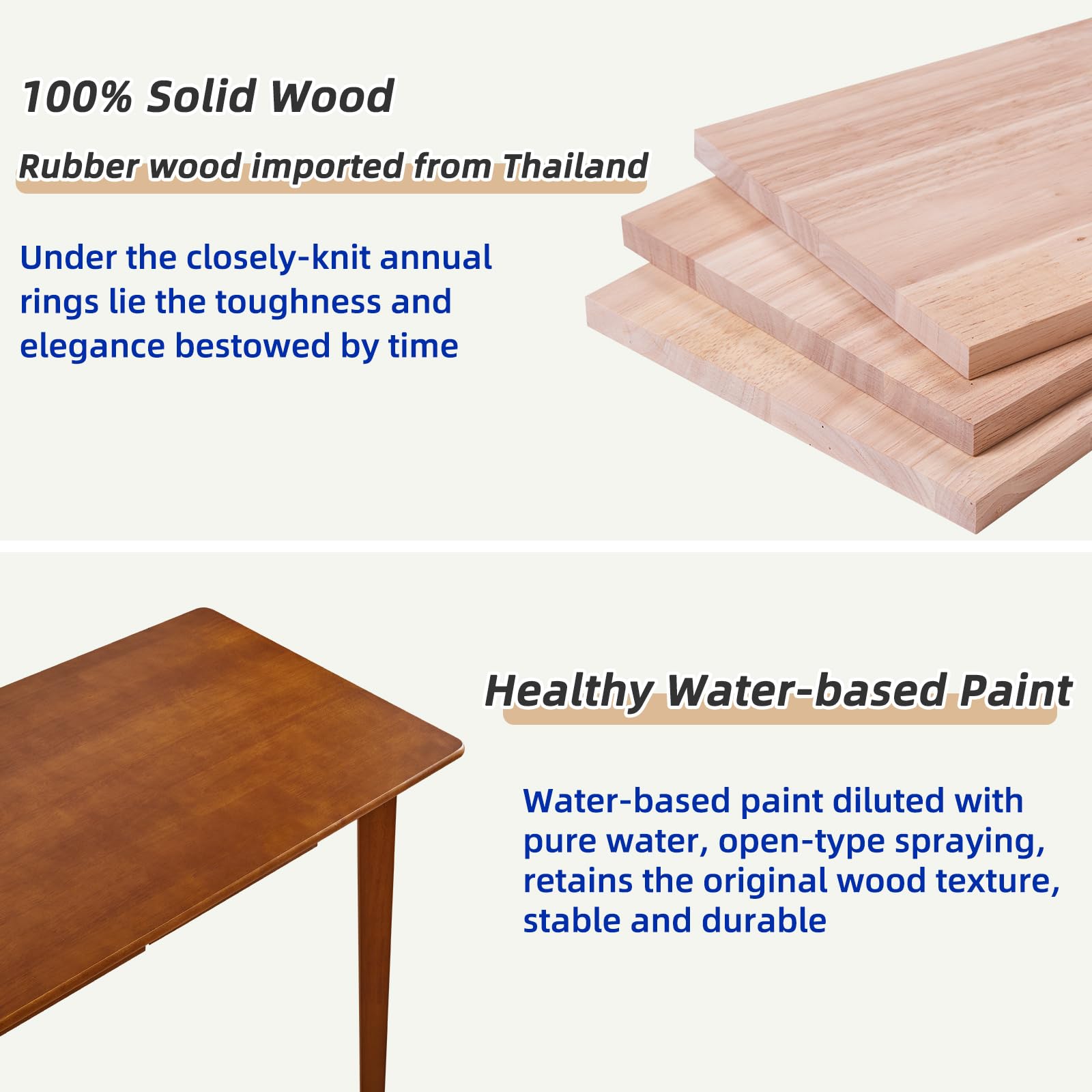 100% Solid Wood

Rubber wood imported from Thailand

Under the closely-knit annual rings lie the toughness and elegance bestowed by time

Healthy Water-based Paint

Water-based paint diluted with pure water, open-type spraying, retains the original wood texture, stable and durable